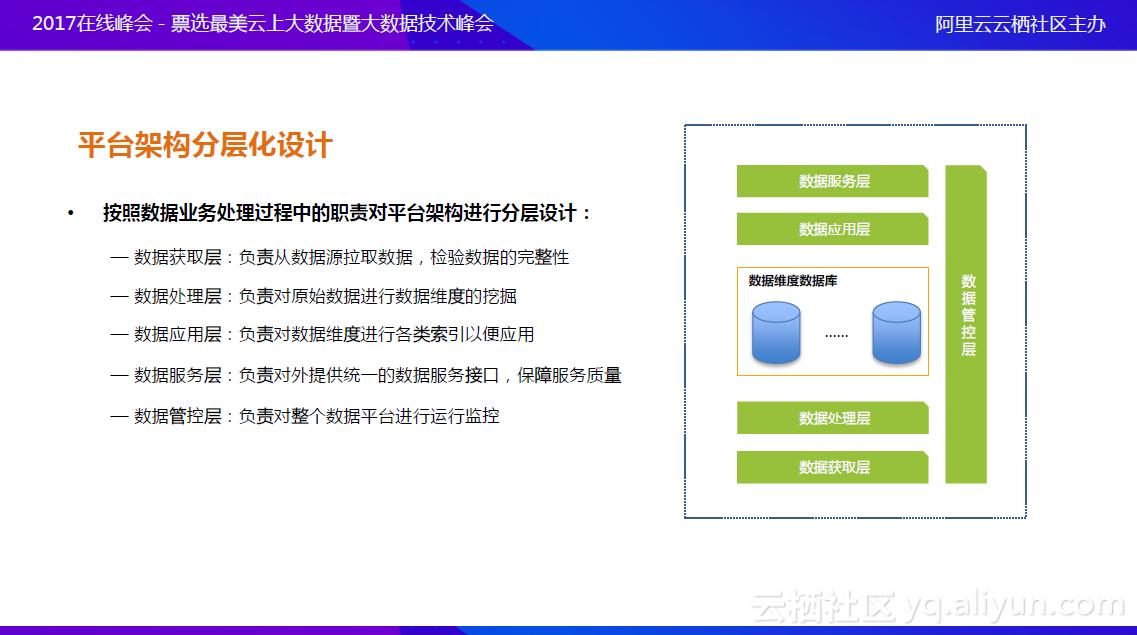 2017在线峰会 - 票选最美云上大数据暨大数据技术峰会

阿里云云栖社区主办

平台架构分层化设计

• 按照数据业务处理过程中的职责对平台架构进行分层设计：

— 数据获取层：负责从数据源拉取数据，检验数据的完整性

— 数据处理层：负责对原始数据进行数据维度的挖掘

— 数据应用层：负责对数据维度进行各类索引以便应用

— 数据服务层：负责对外提供统一的数据服务接口，保障服务质量

— 数据管控层：负责对整个数据平台进行运行监控

数据服务层

数据应用层

数据维度数据库

......

数据处理层

数据获取层

数据管控层

云栖社区 yq.aliyun.com